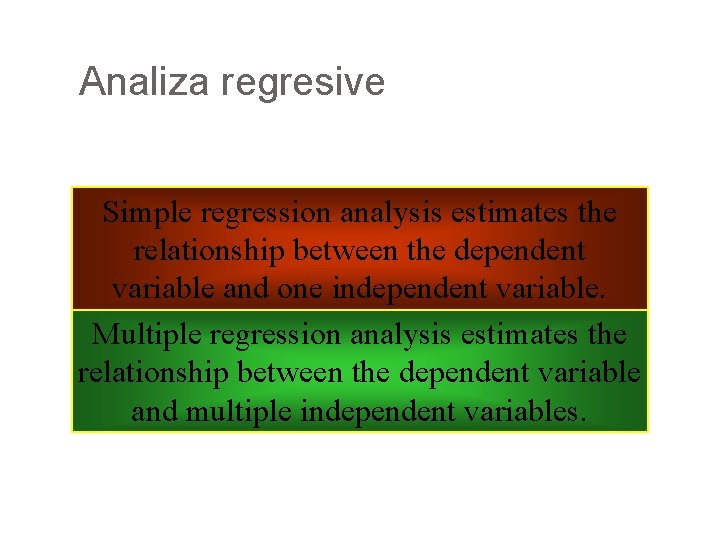 Analiza regresive

Simple regression analysis estimates the relationship between the dependent variable and one independent variable.

Multiple regression analysis estimates the relationship between the dependent variable and multiple independent variables.